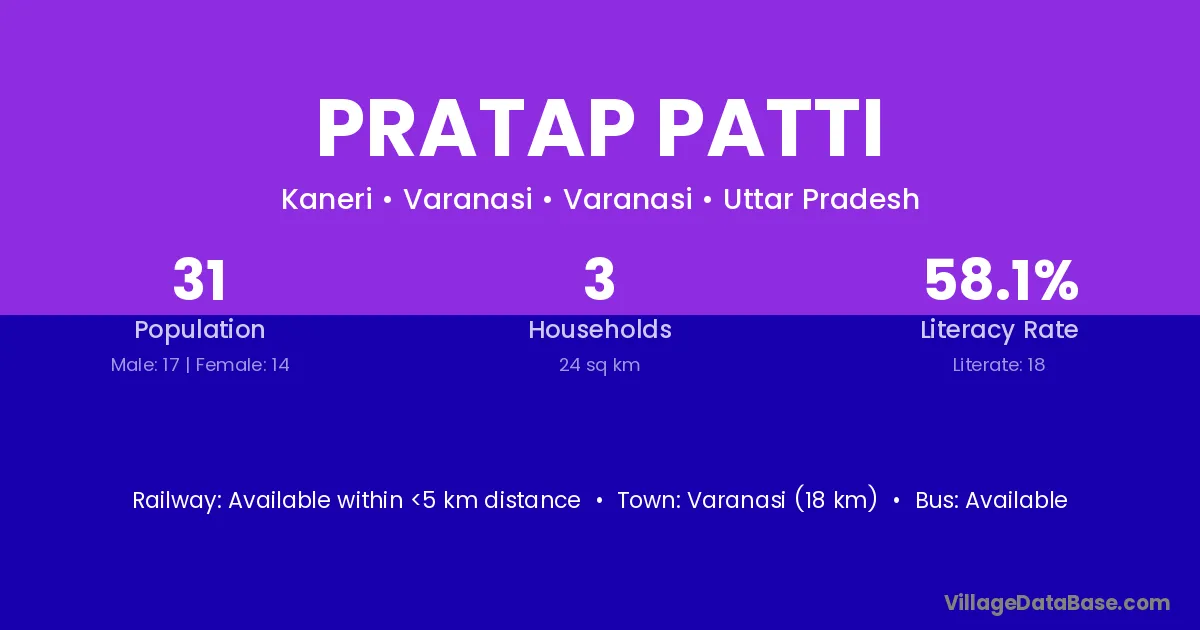 PRATAP PATTI

Kaneri • Varanasi • Varanasi • Uttar Pradesh

31
Population
Male: 17 | Female: 14

3
Households
24 sq km

58.1%
Literacy Rate
Literate: 18

Railway: Available within <5 km distance • Town: Varanasi (18 km) • Bus: Available

VillageDataBase.com